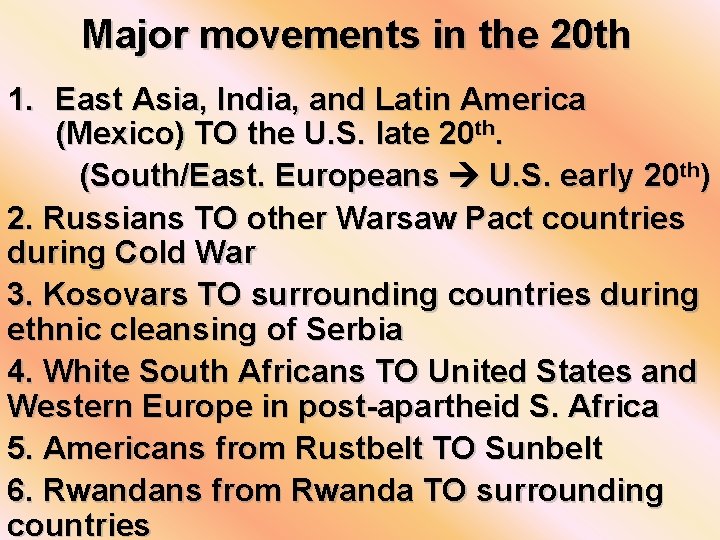 Major movements in the 20th

1. East Asia, India, and Latin America (Mexico) TO the U.S. late 20$^{th}$.

(South/East. Europeans → U.S. early 20$^{th}$)

2. Russians TO other Warsaw Pact countries during Cold War

3. Kosovars TO surrounding countries during ethnic cleansing of Serbia

4. White South Africans TO United States and Western Europe in post-apartheid S. Africa

5. Americans from Rustbelt TO Sunbelt

6. Rwandans from Rwanda TO surrounding countries